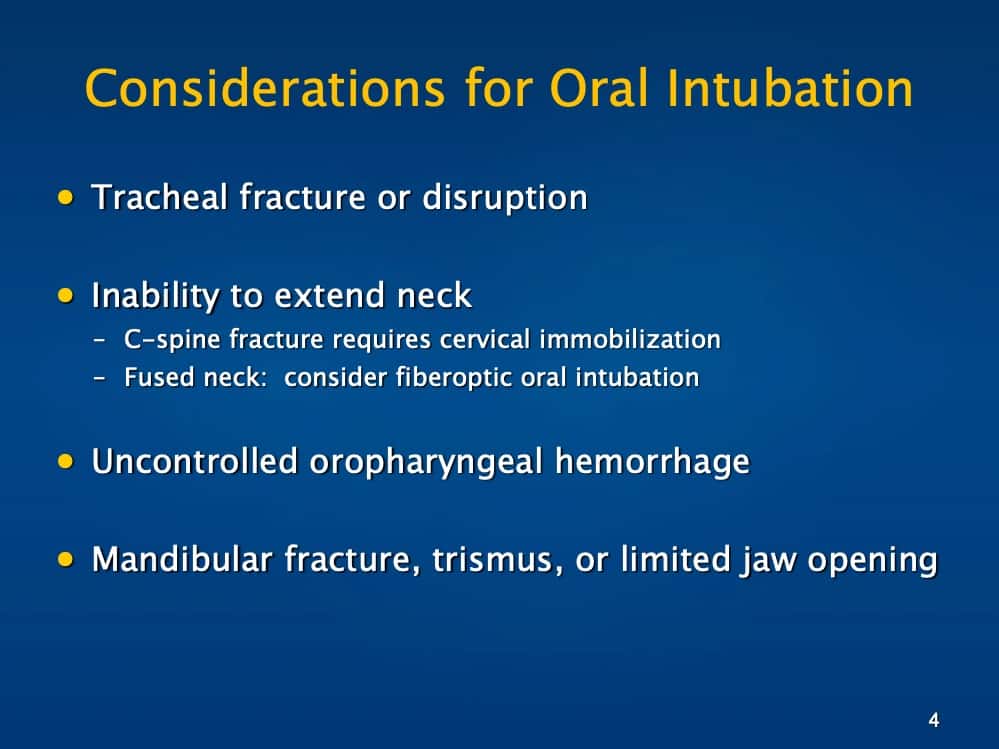 Considerations for Oral Intubation

• Tracheal fracture or disruption

• Inability to extend neck
– C-spine fracture requires cervical immobilization
– Fused neck: consider fiberoptic oral intubation

• Uncontrolled oropharyngeal hemorrhage

• Mandibular fracture, trismus, or limited jaw opening

4